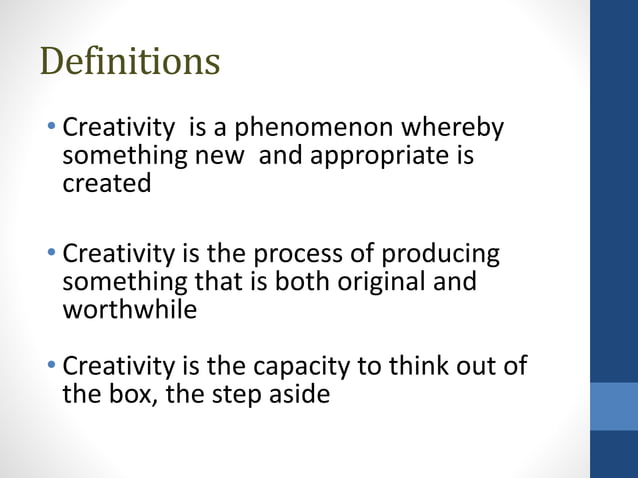 Definitions

• Creativity  is a phenomenon whereby something new  and appropriate is created

• Creativity is the process of producing something that is both original and worthwhile

• Creativity is the capacity to think out of the box, the step aside